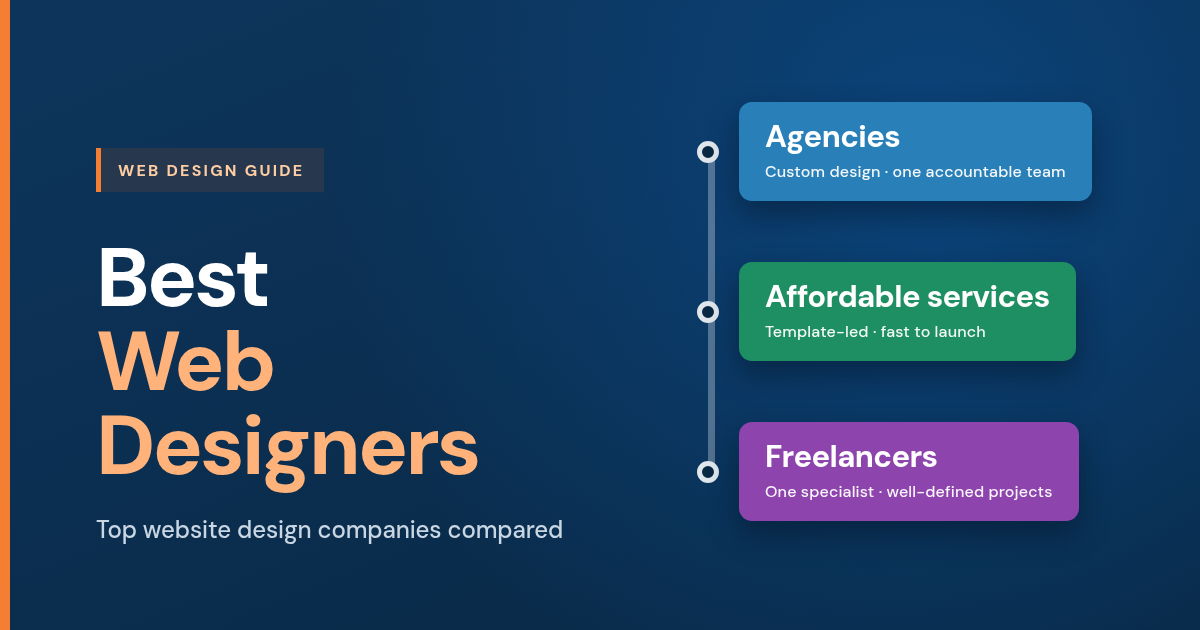 WEB DESIGN GUIDE

Best
Web
Designers

Top website design companies compared

Agencies
Custom design · one accountable team

Affordable services
Template-led · fast to launch

Freelancers
One specialist · well-defined projects